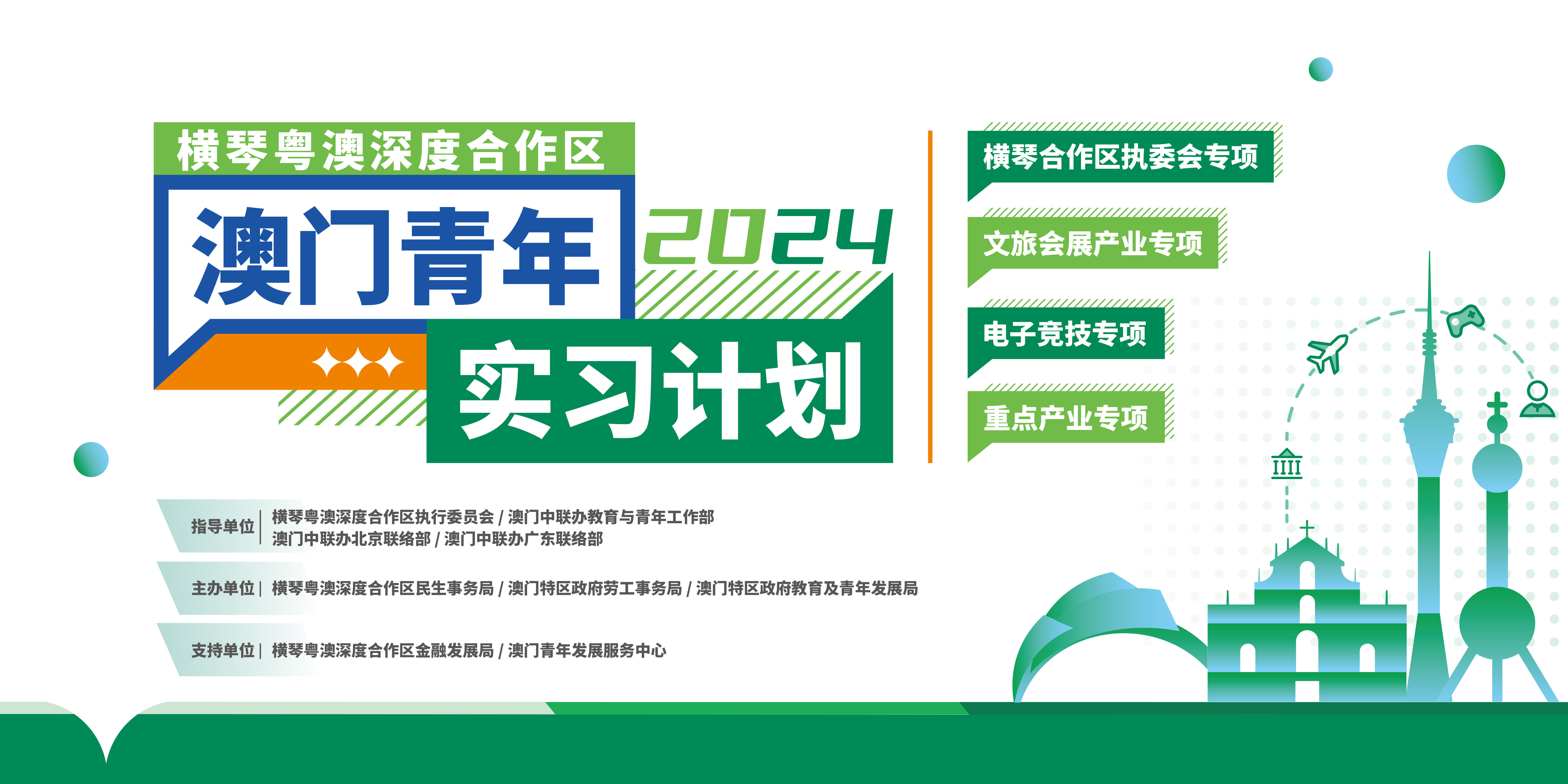 横琴粤澳深度合作区

澳门青年 2024

实习计划

横琴合作区执委会专项

文旅会展产业专项

电子竞技专项

重点产业专项

指导单位 | 横琴粤澳深度合作区执行委员会 / 澳门中联办教育与青年工作部
澳门中联办北京联络部 / 澳门中联办广东联络部

主办单位 | 横琴粤澳深度合作区民生事务局 / 澳门特区政府劳工事务局 / 澳门特区政府教育及青年发展局

支持单位 | 横琴粤澳深度合作区金融发展局 / 澳门青年发展服务中心